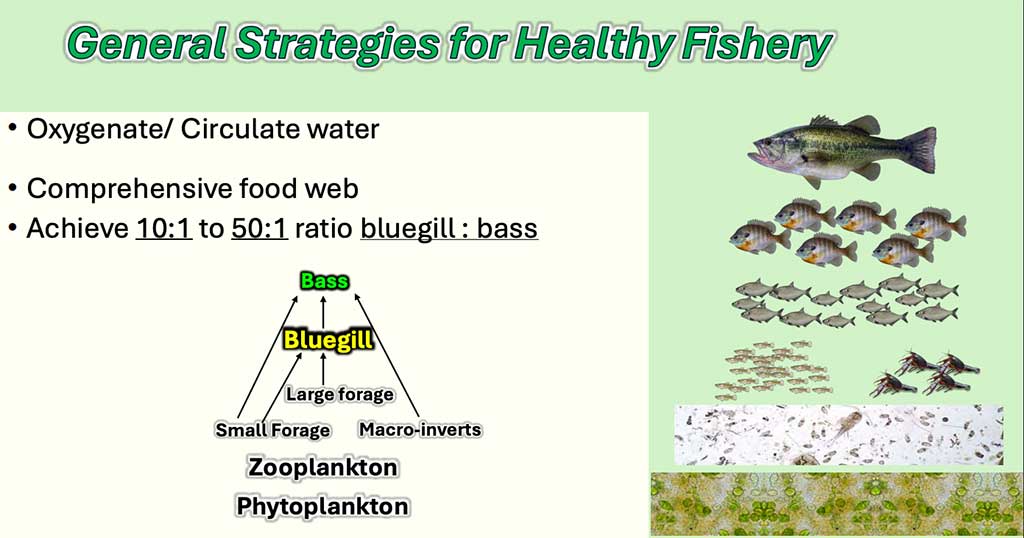 General Strategies for Healthy Fishery

• Oxygenate/ Circulate water

• Comprehensive food web
• Achieve 10:1 to 50:1 ratio bluegill : bass

Bass
Bluegill
Large forage
Small Forage
Macro-inverts
Zooplankton
Phytoplankton